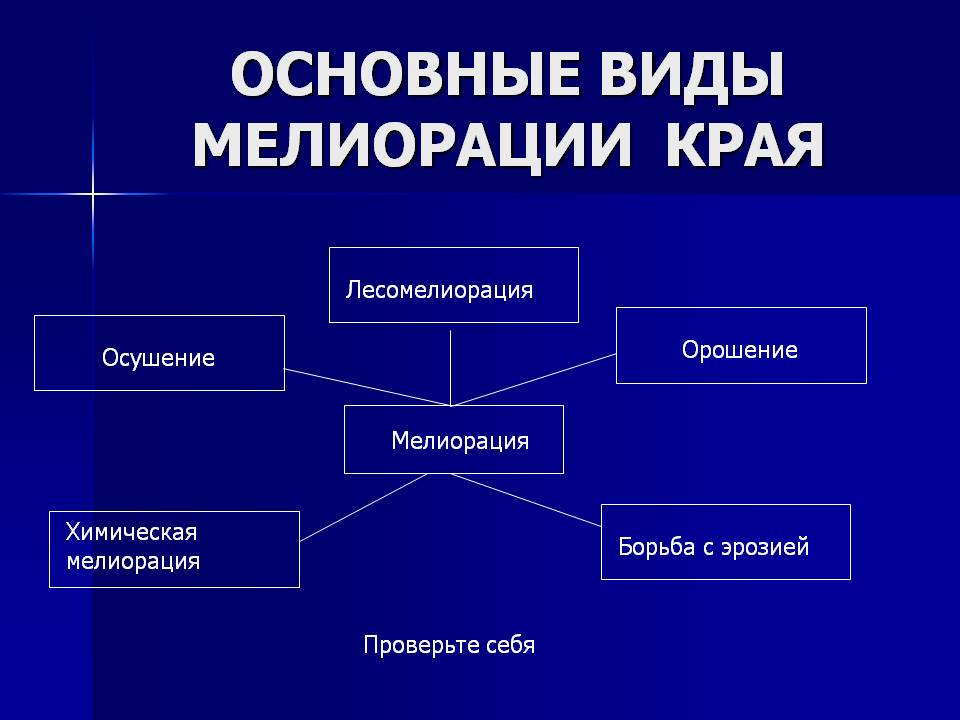 ОСНОВНЫЕ ВИДЫ МЕЛИОРАЦИИ КРАЯ

Лесомелиорация

Осушение

Орошение

Мелиорация

Химическая мелиорация

Борьба с эрозией

Проверьте себя